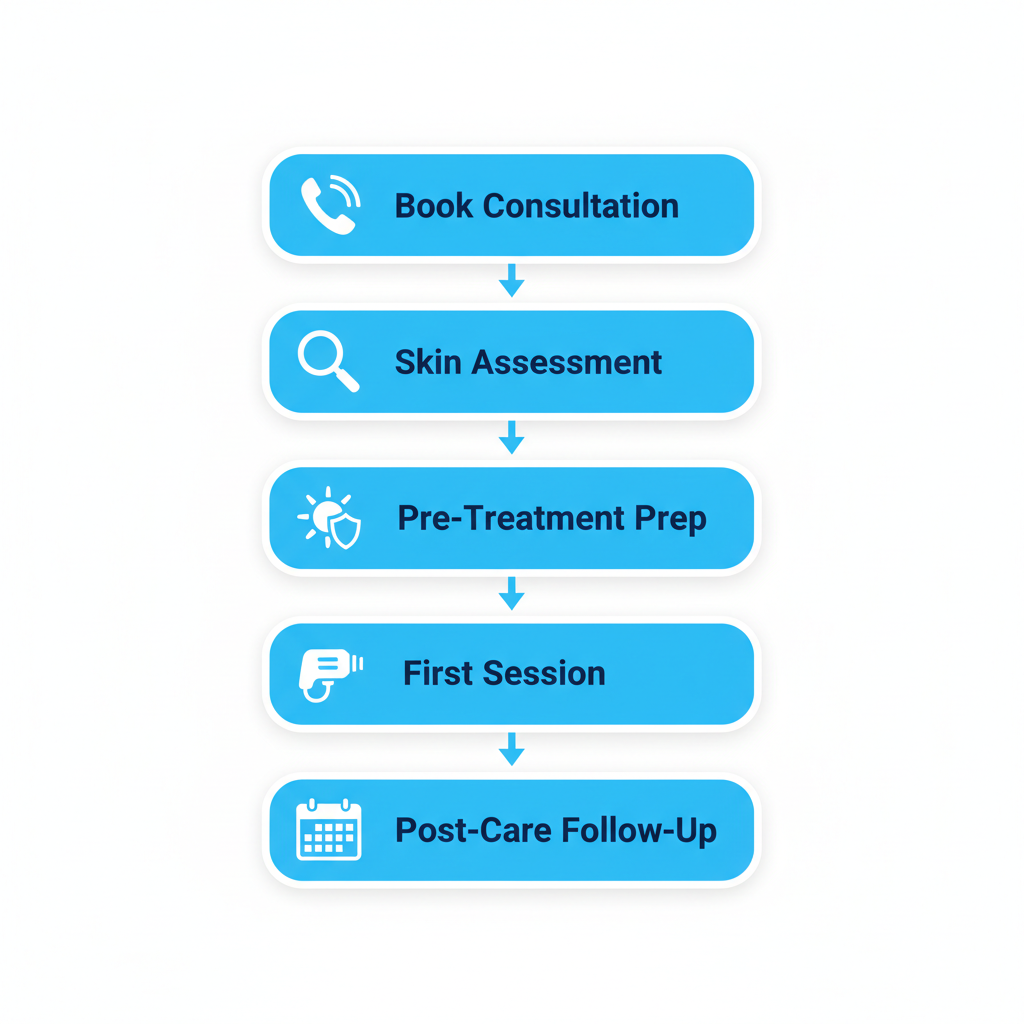 Book Consultation

Skin Assessment

Pre-Treatment Prep

First Session

Post-Care Follow-Up